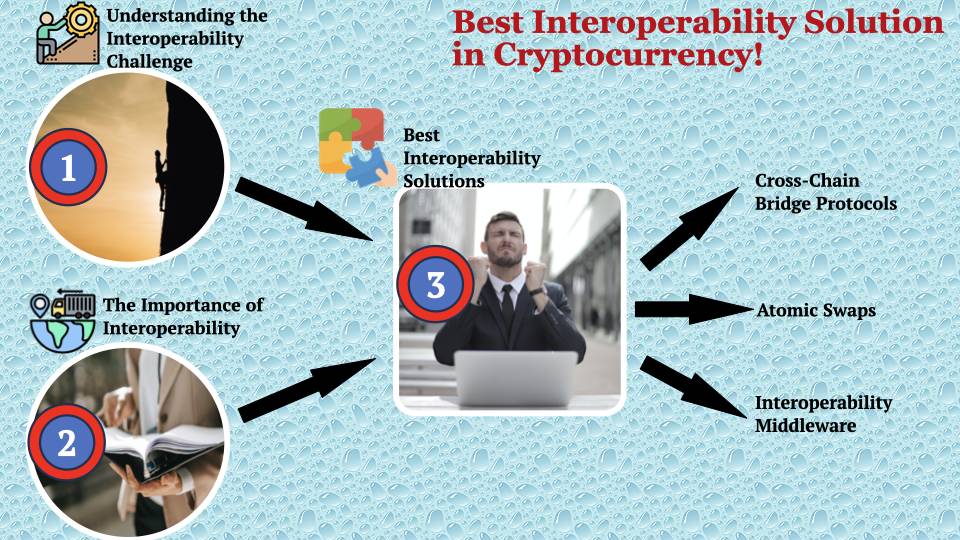 Best Interoperability Solution in Cryptocurrency!

Understanding the Interoperability Challenge

1

The Importance of Interoperability

2

Best Interoperability Solutions

3

Cross-Chain Bridge Protocols

Atomic Swaps

Interoperability Middleware